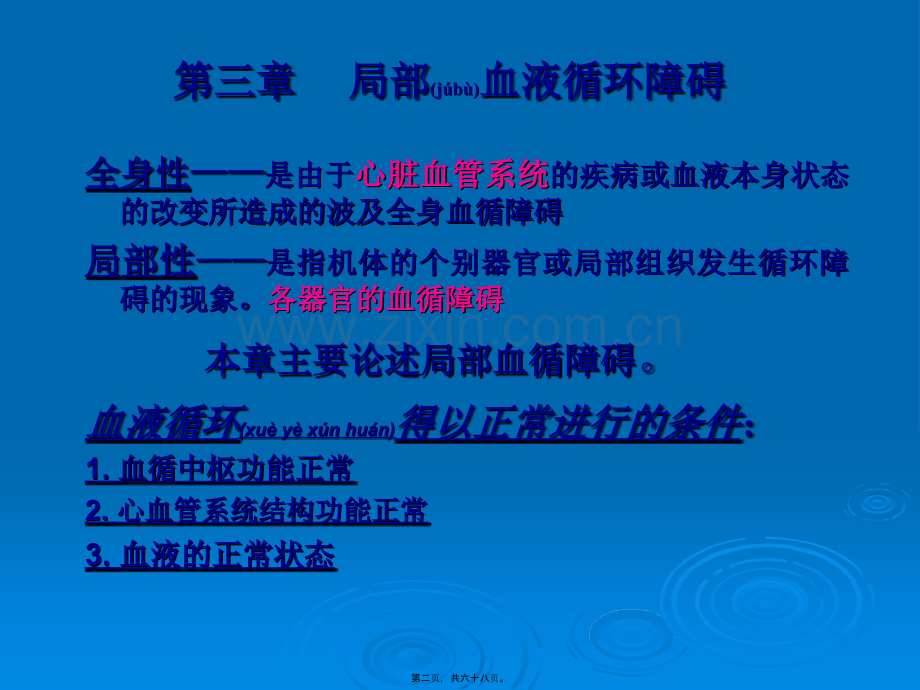 第三章　局部(júbù)血液循环障碍

全身性——是由于心脏血管系统的疾病或血液本身状态的改变所造成的波及全身血循障碍

局部性——是指机体的个别器官或局部组织发生循环障碍的现象。各器官的血循障碍

www.zixin.com.cn

本章主要论述局部血循障碍。

血液循环(xuè yè xún huán)得以正常进行的条件:

1. 血循中枢功能正常

2. 心血管系统结构功能正常

3. 血液的正常状态

第二页，共六十八页。